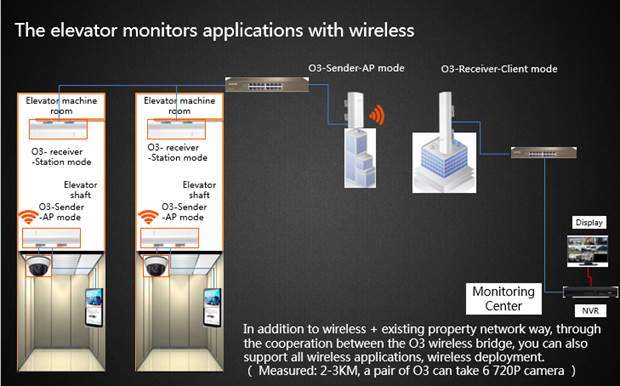 The elevator monitors applications with wireless

O3-Sender-AP mode

O3-Receiver-Client mode

Elevator machine room

O3- receiver -Station mode

Elevator shaft

O3-Sender -AP mode

Elevator machine room

O3- receiver -Station mode

Elevator shaft

O3-Sender -AP mode

Display

Monitoring Center

NVR

In addition to wireless + existing property network way, through the cooperation between the O3 wireless bridge, you can also support all wireless applications, wireless deployment.
（ Measured: 2-3KM, a pair of O3 can take 6 720P camera ）